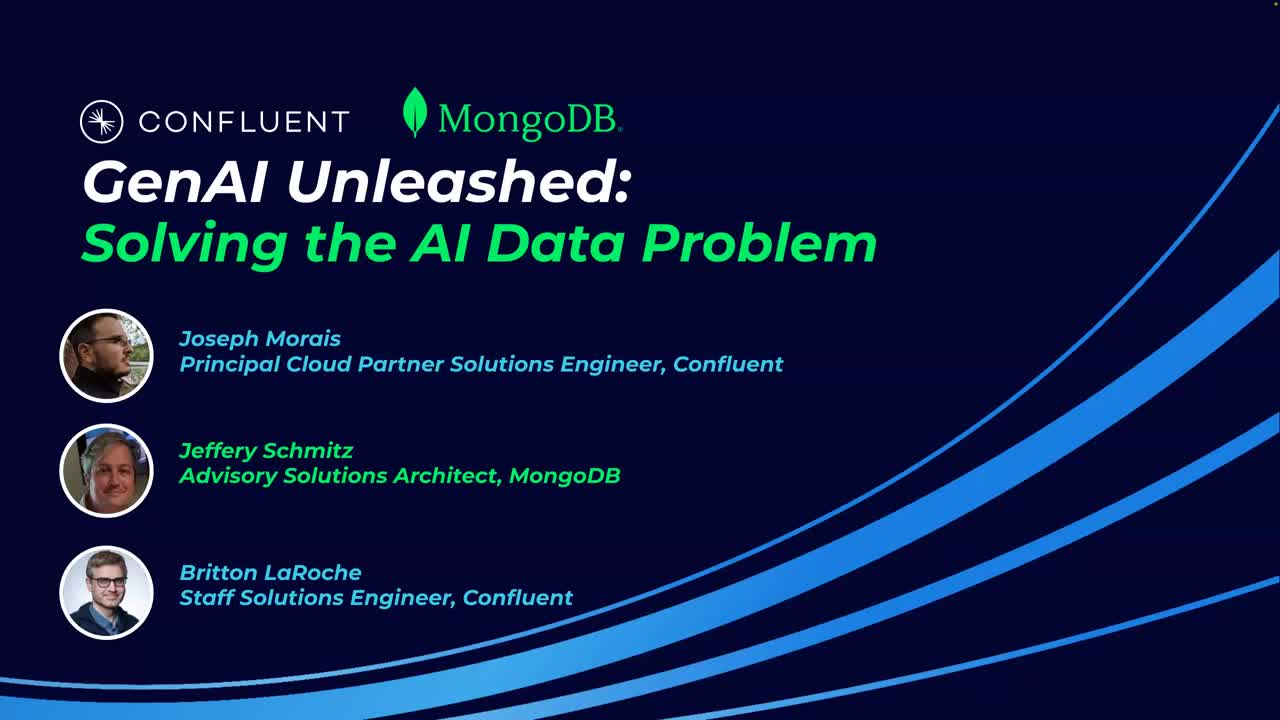 CONFLUENT MongoDB.

GenAI Unleashed:
Solving the AI Data Problem

Joseph Morais
Principal Cloud Partner Solutions Engineer, Confluent

Jeffery Schmitz
Advisory Solutions Architect, MongoDB

Britton LaRoche
Staff Solutions Engineer, Confluent